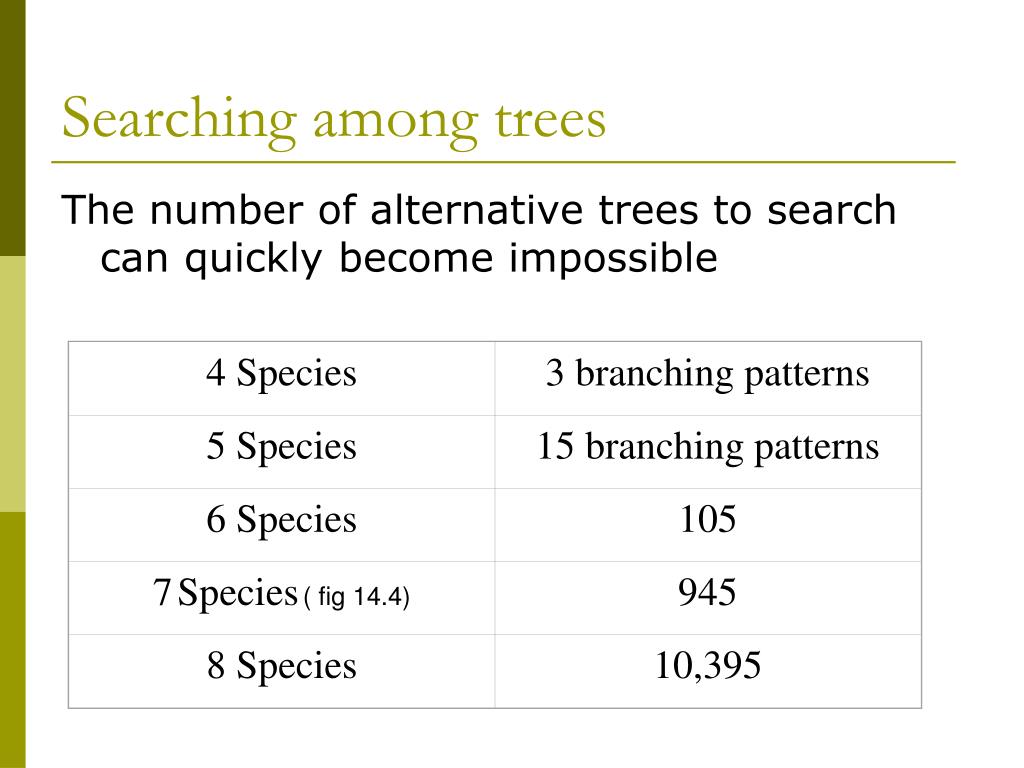 Searching among trees

The number of alternative trees to search can quickly become impossible

| 4 Species | 3 branching patterns |
|---|---|
| 5 Species | 15 branching patterns |
| 6 Species | 105 |
| 7 Species ( fig 14.4) | 945 |
| 8 Species | 10,395 |